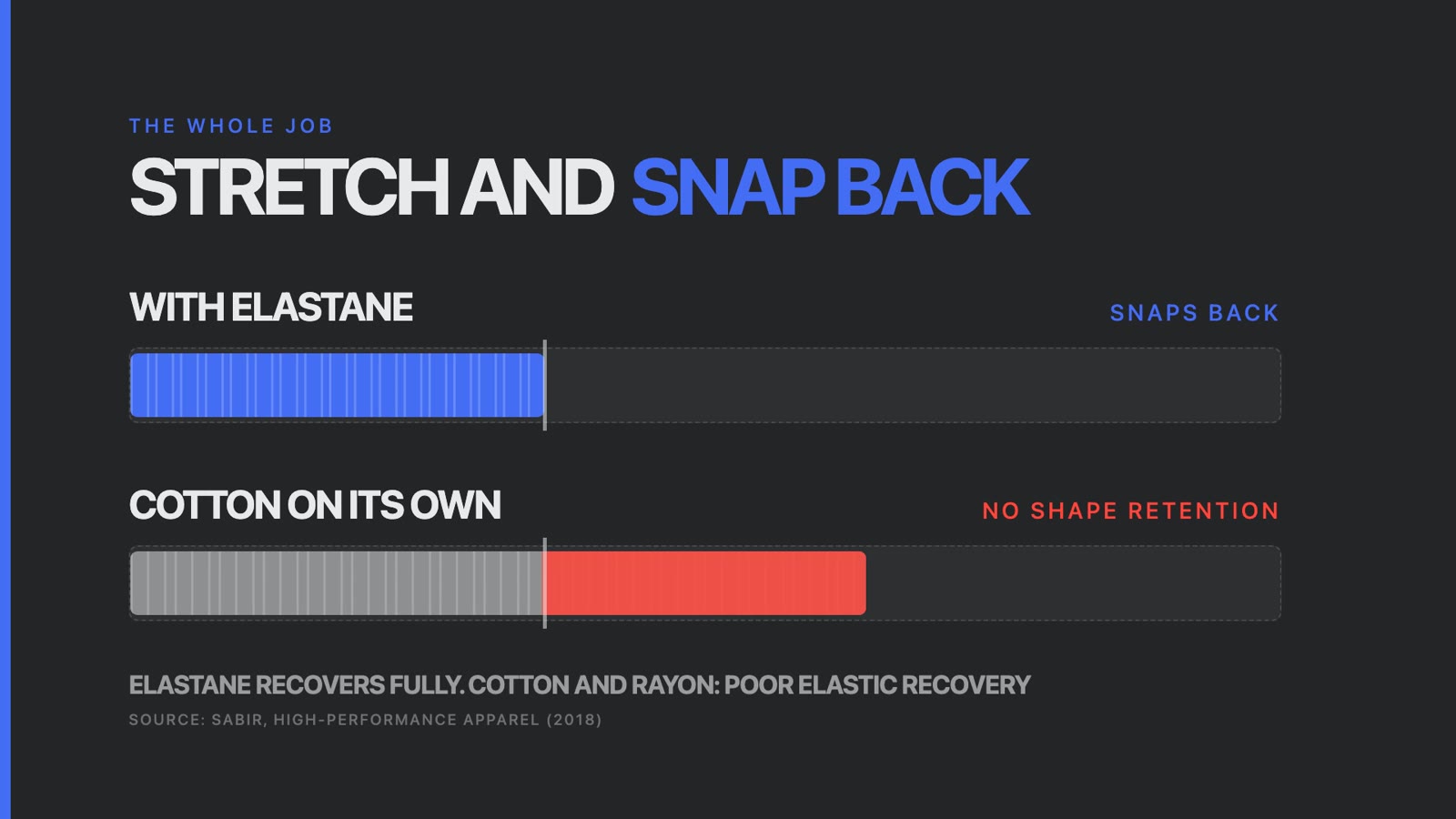 THE WHOLE JOB

STRETCH AND SNAP BACK

WITH ELASTANE

SNAPS BACK

COTTON ON ITS OWN

NO SHAPE RETENTION

ELASTANE RECOVERS FULLY. COTTON AND RAYON: POOR ELASTIC RECOVERY

SOURCE: SABIR, HIGH-PERFORMANCE APPAREL (2018)